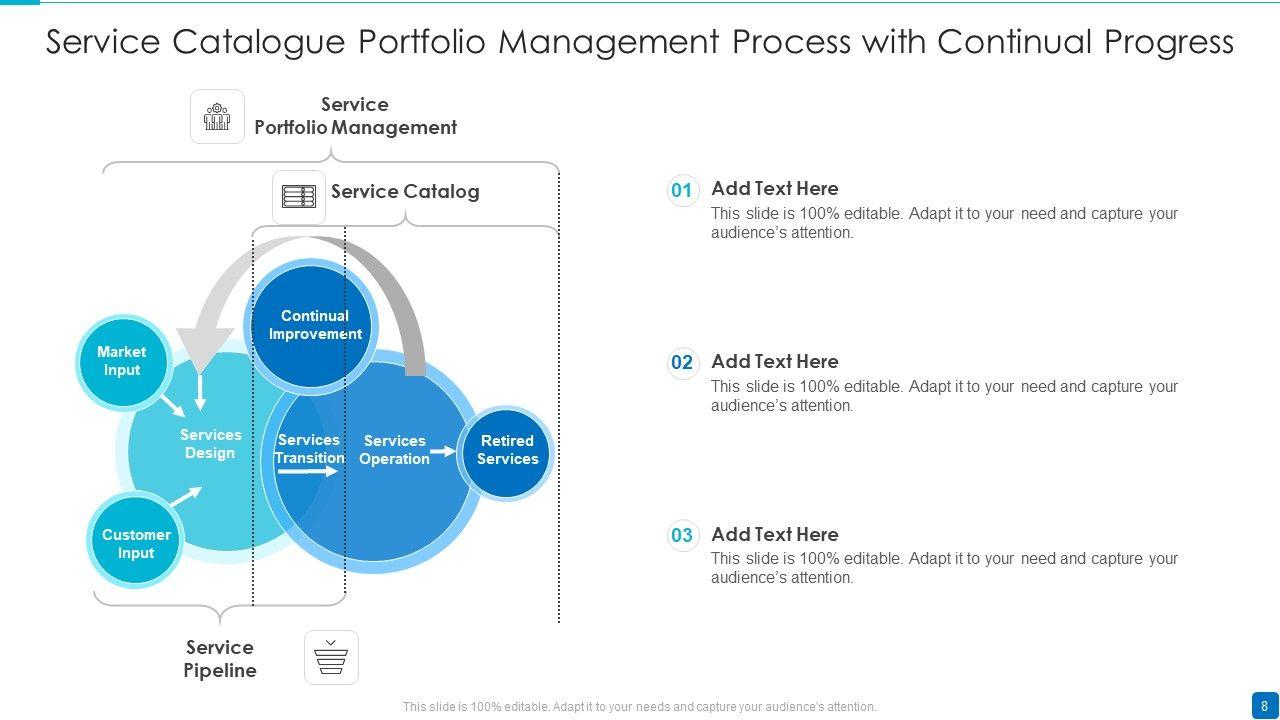 Service Catalogue Portfolio Management Process with Continual Progress

Service Portfolio Management

Service Catalog

Continual Improvement

Market Input

Services Design

Services Transition

Services Operation

Retired Services

Customer Input

Service Pipeline

01 Add Text Here
This slide is 100% editable. Adapt it to your need and capture your audience's attention.

02 Add Text Here
This slide is 100% editable. Adapt it to your need and capture your audience's attention.

03 Add Text Here
This slide is 100% editable. Adapt it to your need and capture your audience's attention.

This slide is 100% editable. Adapt it to your needs and capture your audience's attention.

8